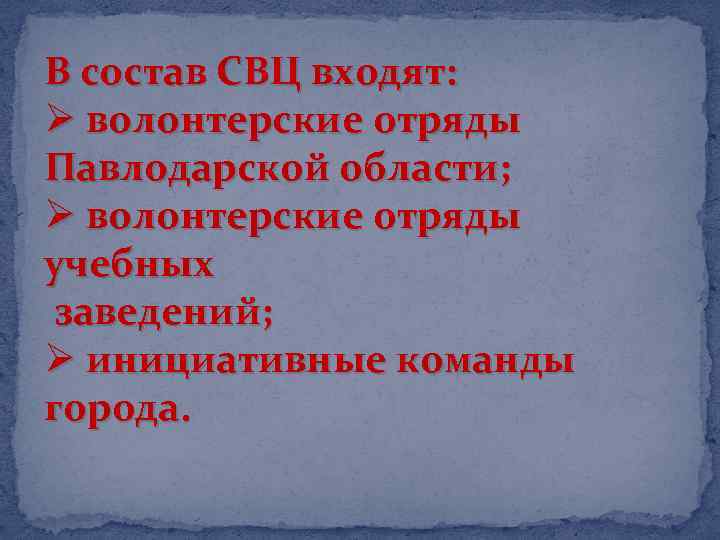 В состав СВЦ входят:
➢ волонтерские отряды Павлодарской области;
➢ волонтерские отряды учебных заведений;
➢ инициативные команды города.